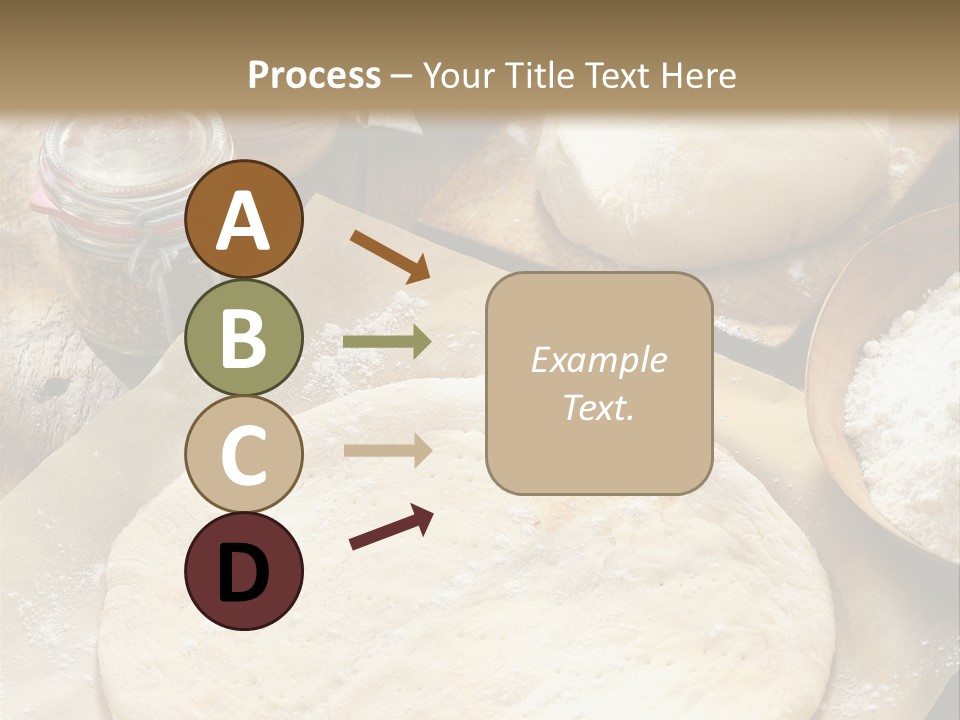 Process – Your Title Text Here

A

B

C

D

Example Text.